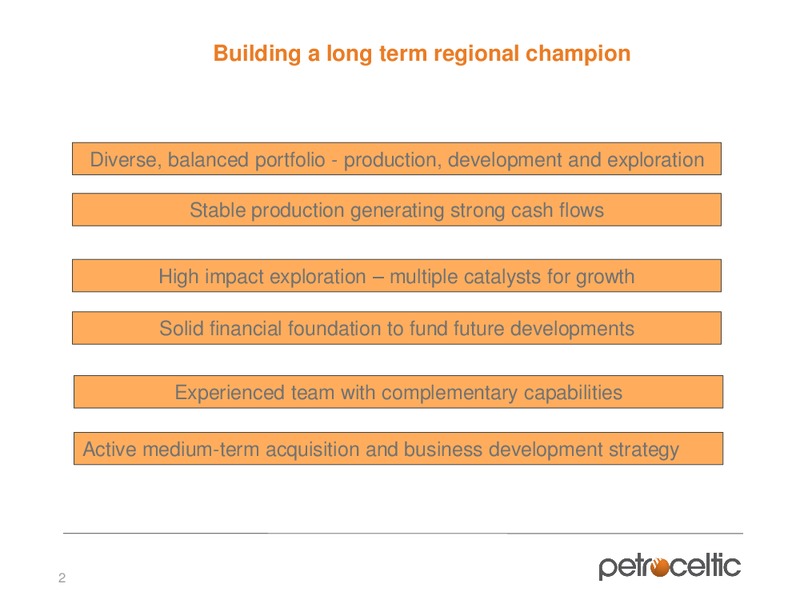 Building a long term regional champion

Diverse, balanced portfolio - production, development and exploration

Stable production generating strong cash flows

High impact exploration – multiple catalysts for growth

Solid financial foundation to fund future developments

Experienced team with complementary capabilities

Active medium-term acquisition and business development strategy

2

petroceltic